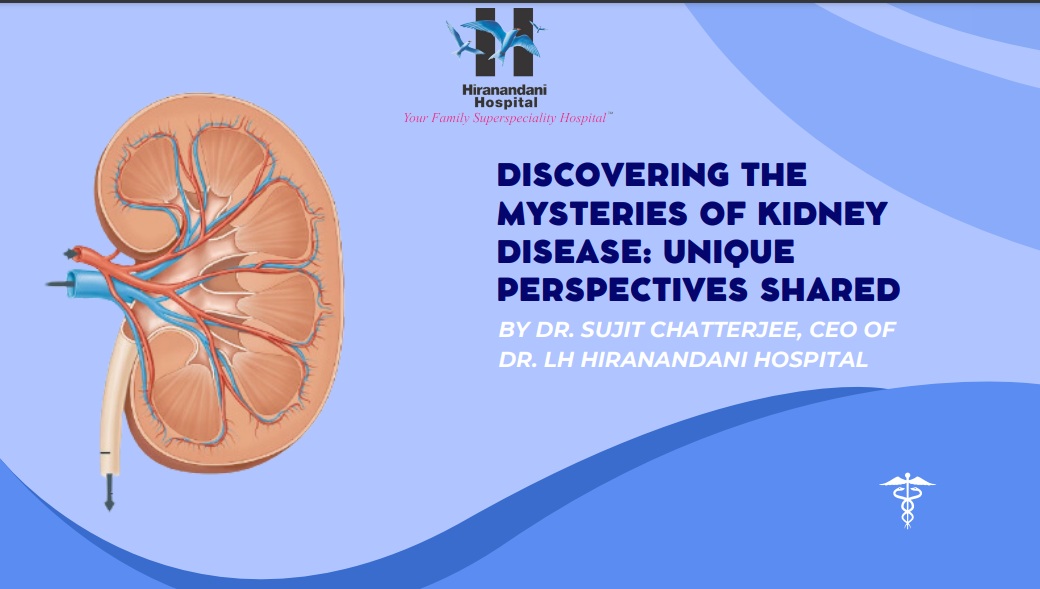 Hiranandani Hospital
Your Family Superspeciality Hospital™

DISCOVERING THE MYSTERIES OF KIDNEY DISEASE: UNIQUE PERSPECTIVES SHARED

BY DR. SUJIT CHATTERJEE, CEO OF DR. LH HIRANANDANI HOSPITAL